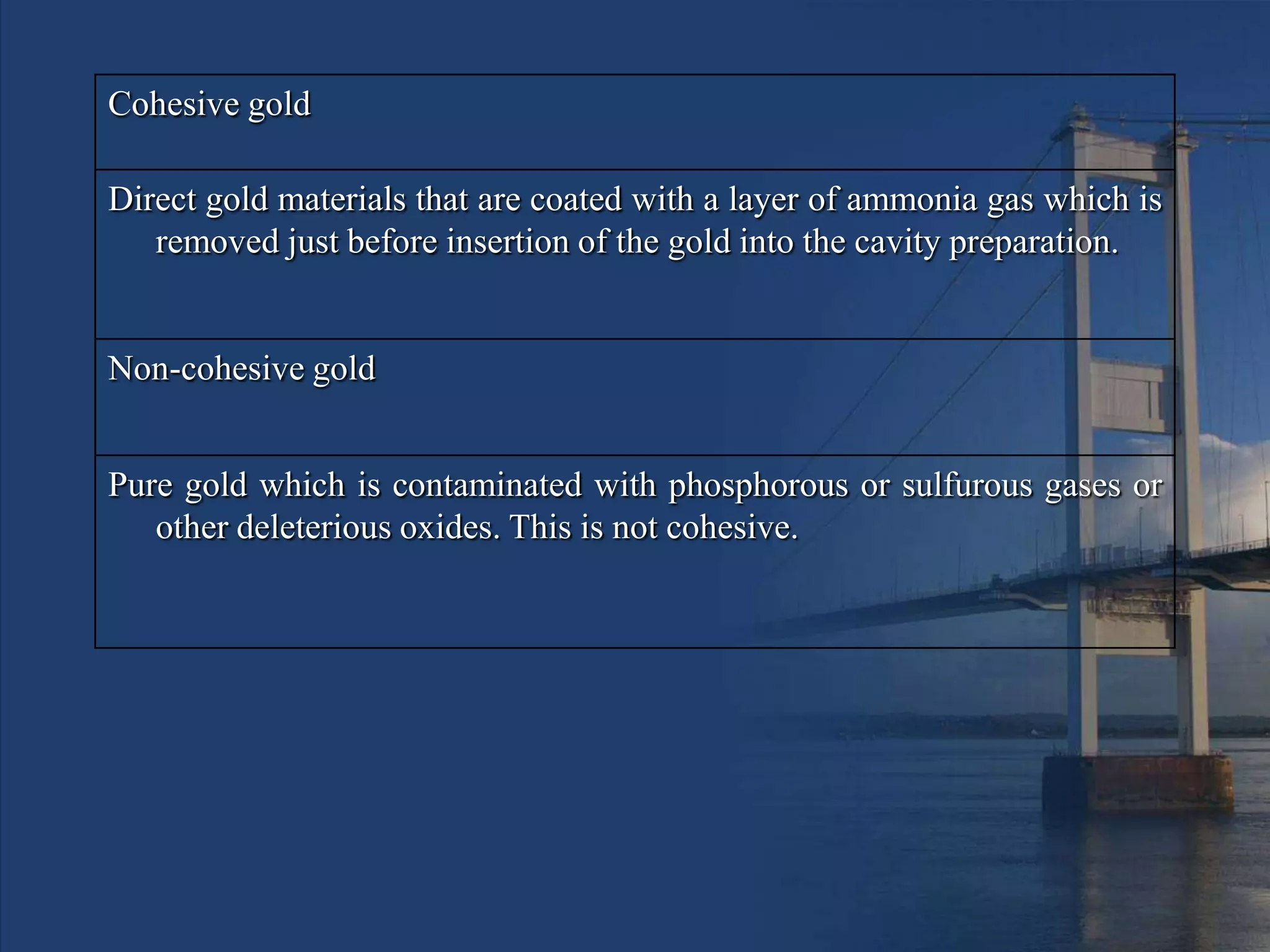 | Cohesive gold |
|---|
| Direct gold materials that are coated with a layer of ammonia gas which is removed just before insertion of the gold into the cavity preparation. |
| Non-cohesive gold |
| Pure gold which is contaminated with phosphorous or sulfurous gases or other deleterious oxides. This is not cohesive. |